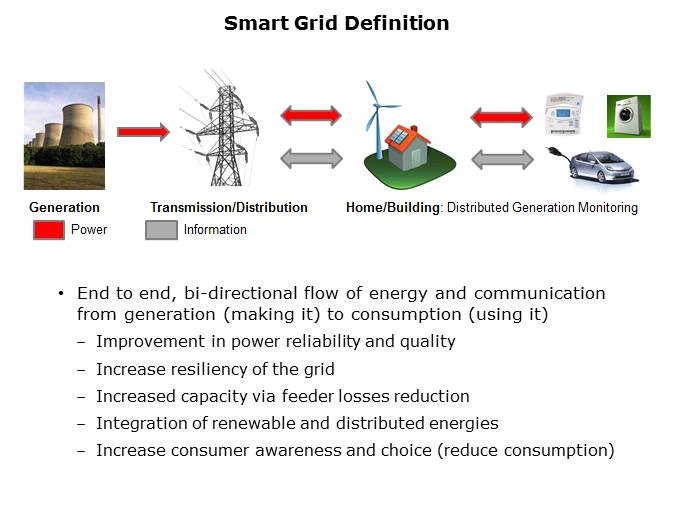 Smart Grid Definition

Generation

Transmission/Distribution

Home/Building: Distributed Generation Monitoring

Power

Information

• End to end, bi-directional flow of energy and communication from generation (making it) to consumption (using it)
– Improvement in power reliability and quality
– Increase resiliency of the grid
– Increased capacity via feeder losses reduction
– Integration of renewable and distributed energies
– Increase consumer awareness and choice (reduce consumption)